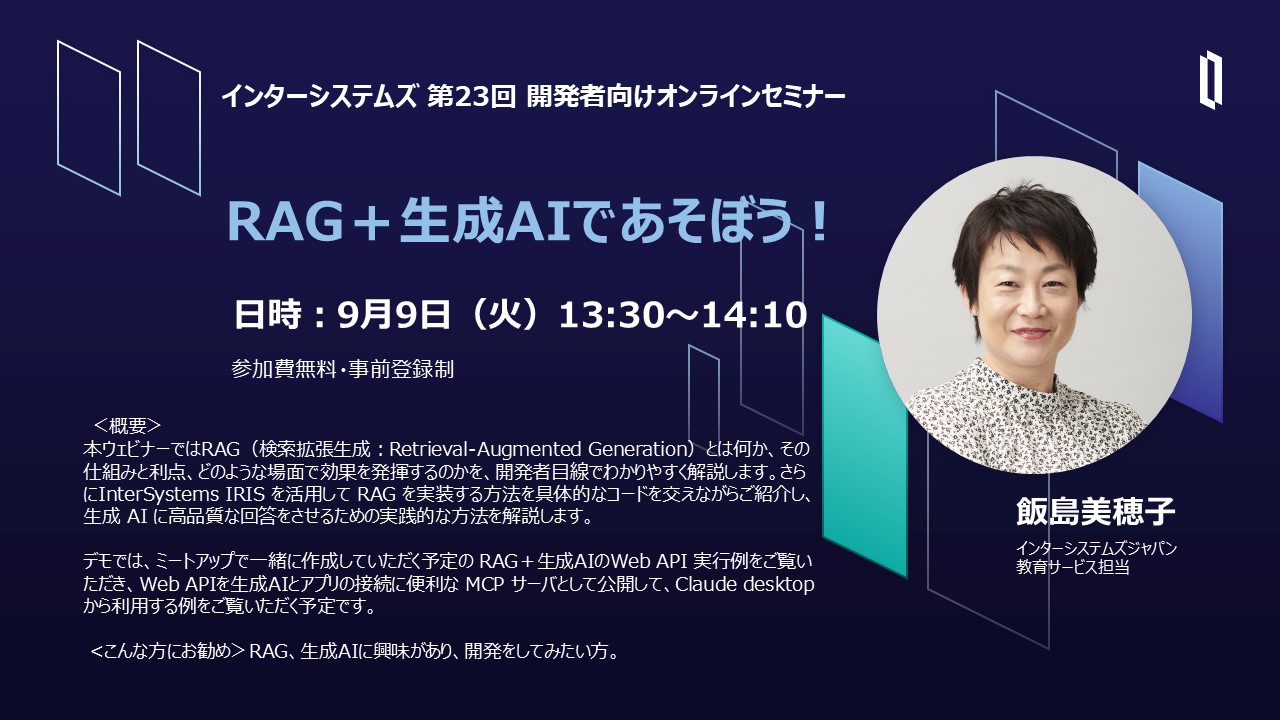 インターシステムズ 第23回 開発者向けオンラインセミナー

RAG＋生成AIであそぼう！

日時：9月9日（火）13:30～14:10

参加費無料・事前登録制

＜概要＞
本ウェビナーではRAG（検索拡張生成：Retrieval-Augmented Generation）とは何か、その仕組みと利点、どのような場面で効果を発揮するのかを、開発者目線でわかりやすく解説します。さらにInterSystems IRIS を活用して RAG を実装する方法を具体的なコードを交えながらご紹介し、生成 AI に高品質な回答をさせるための実践的な方法を解説します。

デモでは、ミートアップで一緒に作成していただく予定の RAG＋生成AIのWeb API 実行例をご覧いただき、Web APIを生成AIとアプリの接続に便利な MCP サーバとして公開して、Claude desktop から利用する例をご覧いただく予定です。

＜こんな方にお勧め＞ RAG、生成AIに興味があり、開発をしてみたい方。

飯島美穂子
インターシステムズジャパン
教育サービス担当